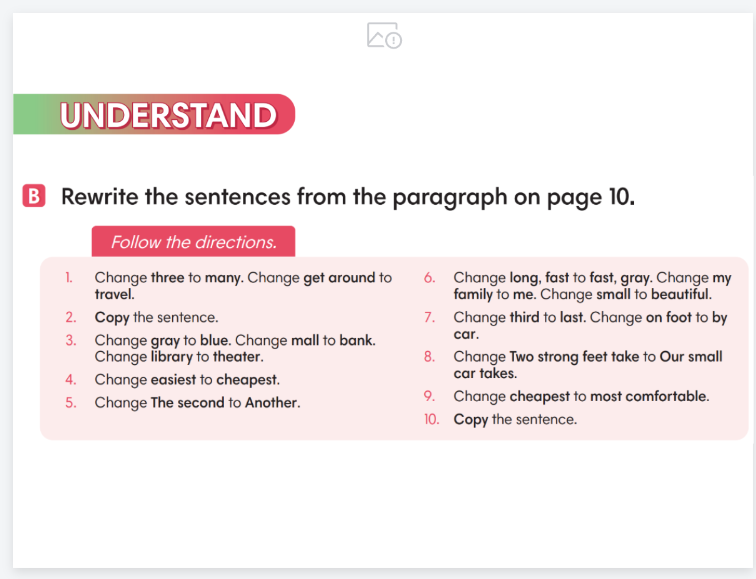 UNDERSTAND

B Rewrite the sentences from the paragraph on page 10.

Follow the directions.

1. Change three to many. Change get around to travel.
2. Copy the sentence.
3. Change gray to blue. Change mall to bank. Change library to theater.
4. Change easiest to cheapest.
5. Change The second to Another.

6. Change long, fast to fast, gray. Change my family to me. Change small to beautiful.
7. Change third to last. Change on foot to by car.
8. Change Two strong feet take to Our small car takes.
9. Change cheapest to most comfortable.
10. Copy the sentence.